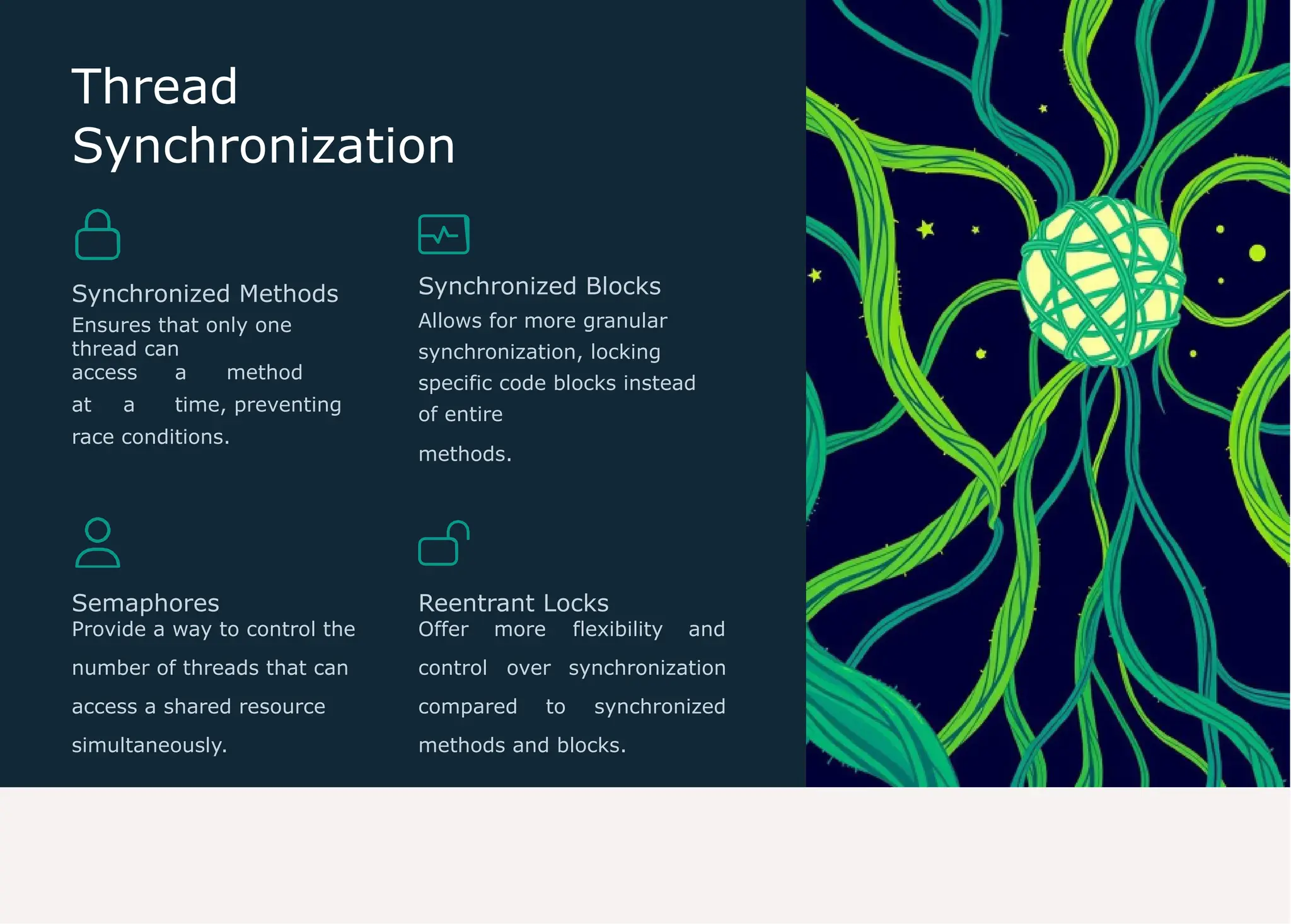 Thread Synchronization

Synchronized Methods

Ensures that only one thread can access a method at a time, preventing race conditions.

Synchronized Blocks

Allows for more granular synchronization, locking specific code blocks instead of entire methods.

Semaphores

Provide a way to control the number of threads that can access a shared resource simultaneously.

Reentrant Locks

Offer more flexibility and control over synchronization compared to synchronized methods and blocks.